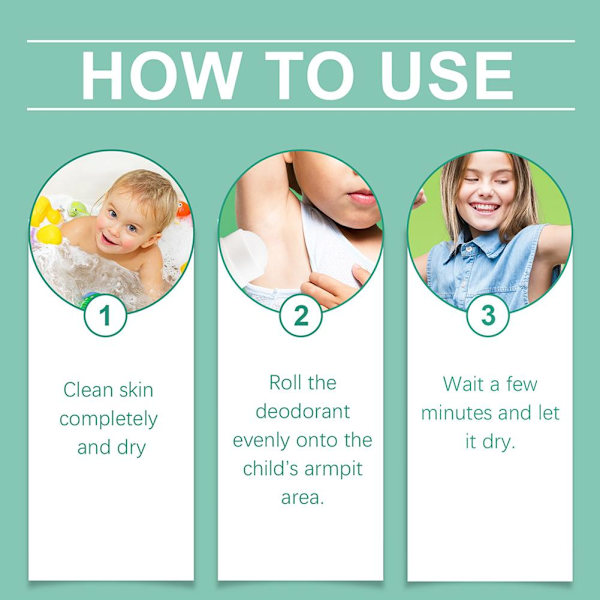 HOW TO USE

1

Clean skin completely and dry

2

Roll the deodorant evenly onto the child's armpit area.

3

Wait a few minutes and let it dry.